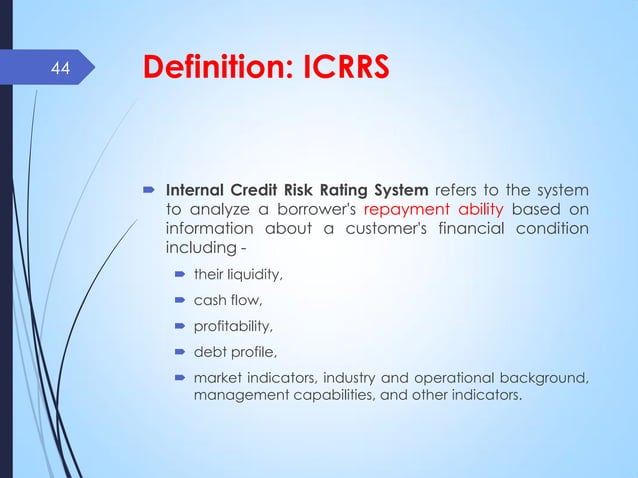 44

Definition: ICRRS

Internal Credit Risk Rating System refers to the system to analyze a borrower's repayment ability based on information about a customer's financial condition including -

their liquidity,

cash flow,

profitability,

debt profile,

market indicators, industry and operational background, management capabilities, and other indicators.